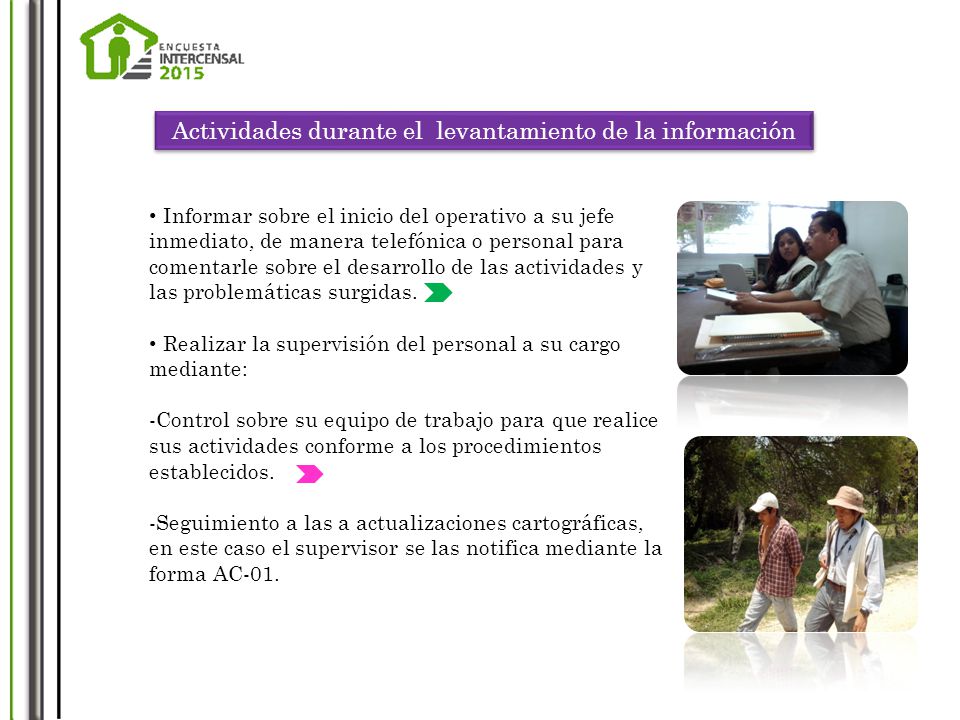 ENCUESTA INTERCENSAL 2015

Actividades durante el levantamiento de la información

• Informar sobre el inicio del operativo a su jefe inmediato, de manera telefónica o personal para comentarle sobre el desarrollo de las actividades y las problemáticas surgidas.

• Realizar la supervisión del personal a su cargo mediante:

-Control sobre su equipo de trabajo para que realice sus actividades conforme a los procedimientos establecidos.

-Seguimiento a las a actualizaciones cartográficas, en este caso el supervisor se las notifica mediante la forma AC-01.